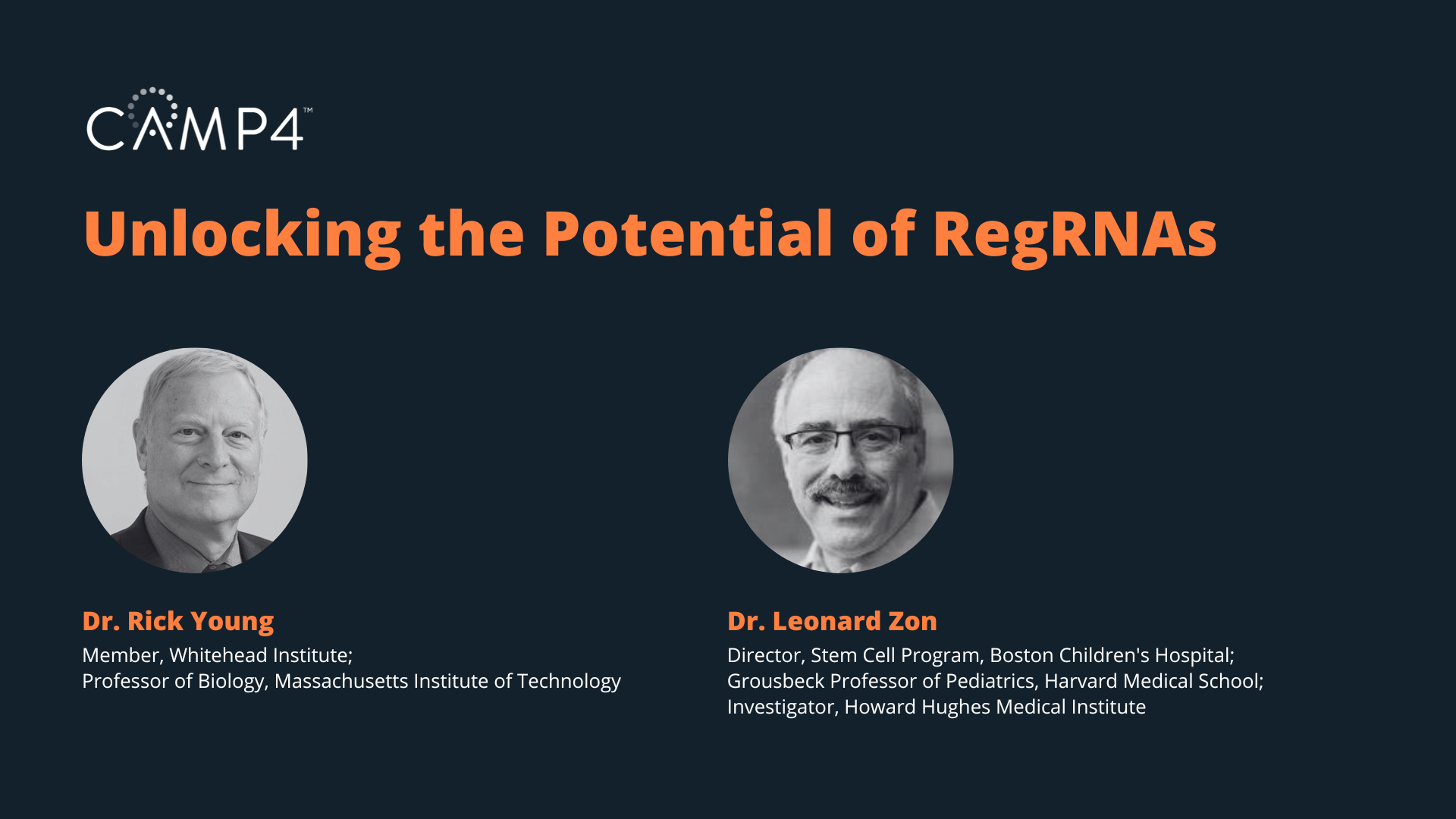 CAMP4™

Unlocking the Potential of RegRNAs

Dr. Rick Young
Member, Whitehead Institute;
Professor of Biology, Massachusetts Institute of Technology

Dr. Leonard Zon
Director, Stem Cell Program, Boston Children's Hospital;
Grousbeck Professor of Pediatrics, Harvard Medical School;
Investigator, Howard Hughes Medical Institute